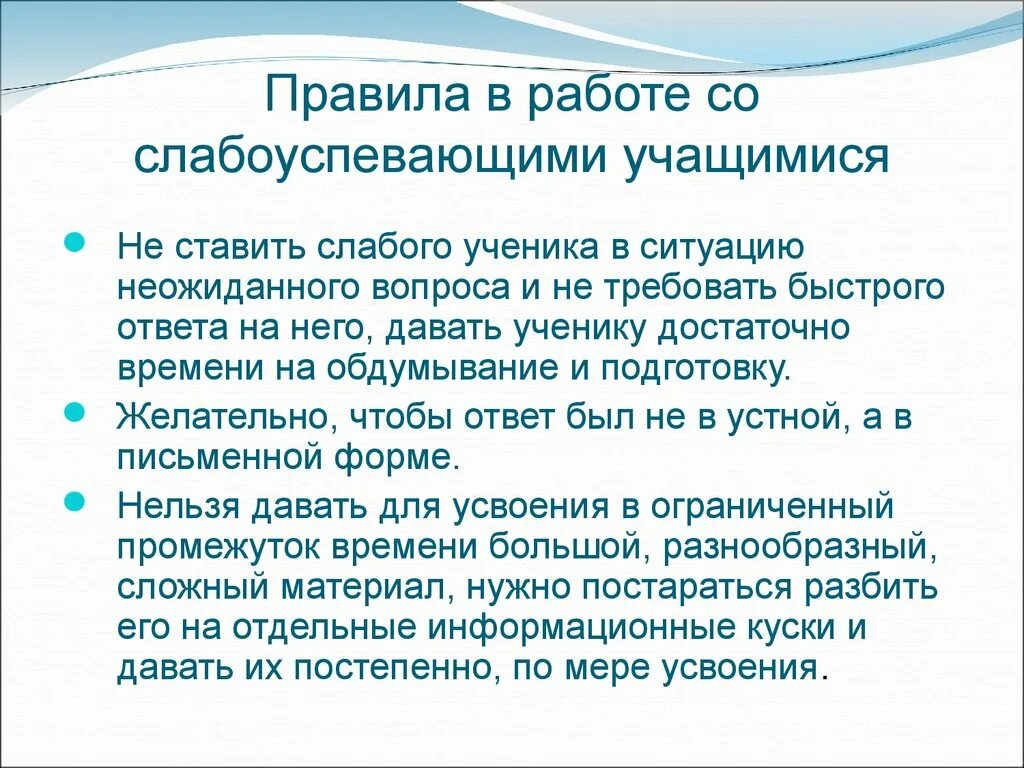 Правила в работе со слабоуспевающими учащимися

Не ставить слабого ученика в ситуацию неожиданного вопроса и не требовать быстрого ответа на него, давать ученику достаточно времени на обдумывание и подготовку.

Желательно, чтобы ответ был не в устной, а в письменной форме.

Нельзя давать для усвоения в ограниченный промежуток времени большой, разнообразный, сложный материал, нужно постараться разбить его на отдельные информационные куски и давать их постепенно, по мере усвоения.